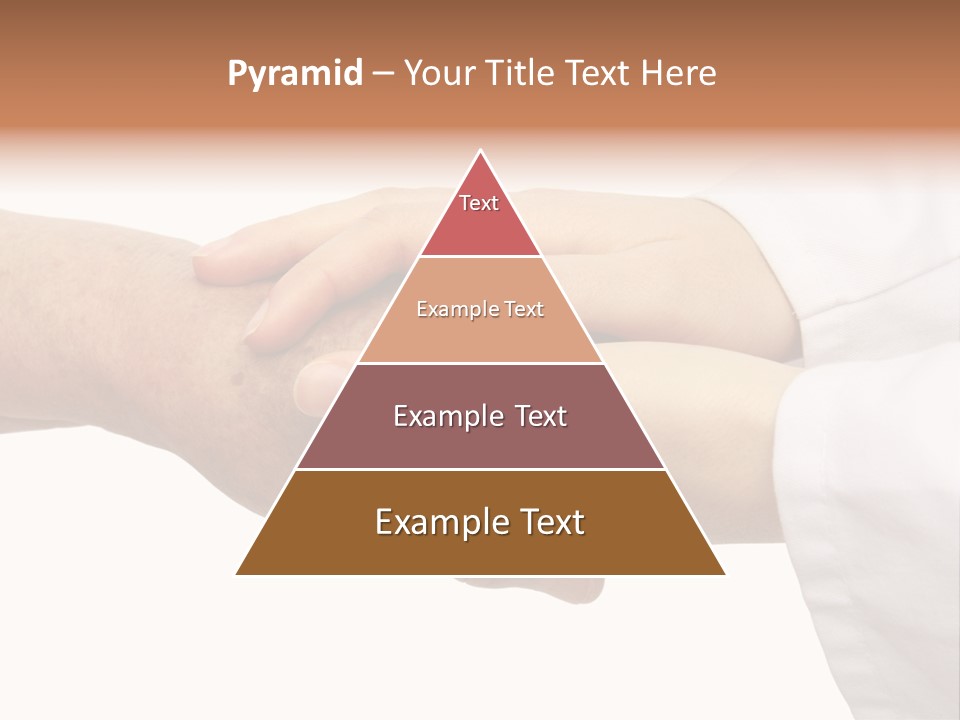 Pyramid – Your Title Text Here

Text

Example Text

Example Text

Example Text